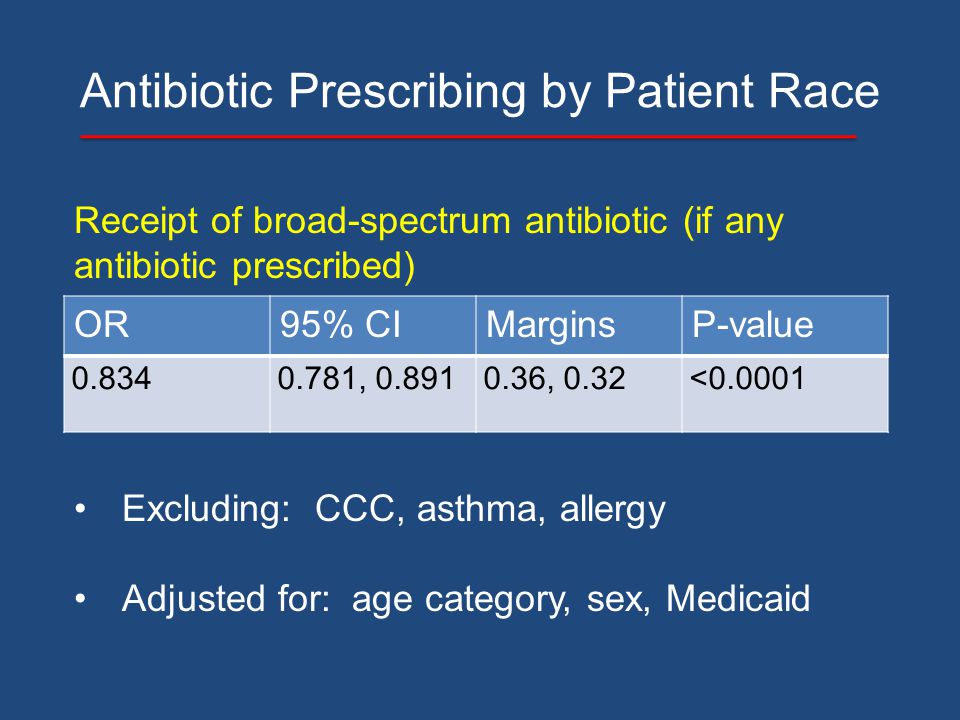 Antibiotic Prescribing by Patient Race

Receipt of broad-spectrum antibiotic (if any antibiotic prescribed)

| OR | 95% CI | Margins | P-value |
|---|---|---|---|
| 0.834 | 0.781, 0.891 | 0.36, 0.32 | <0.0001 |

• Excluding: CCC, asthma, allergy

• Adjusted for: age category, sex, Medicaid